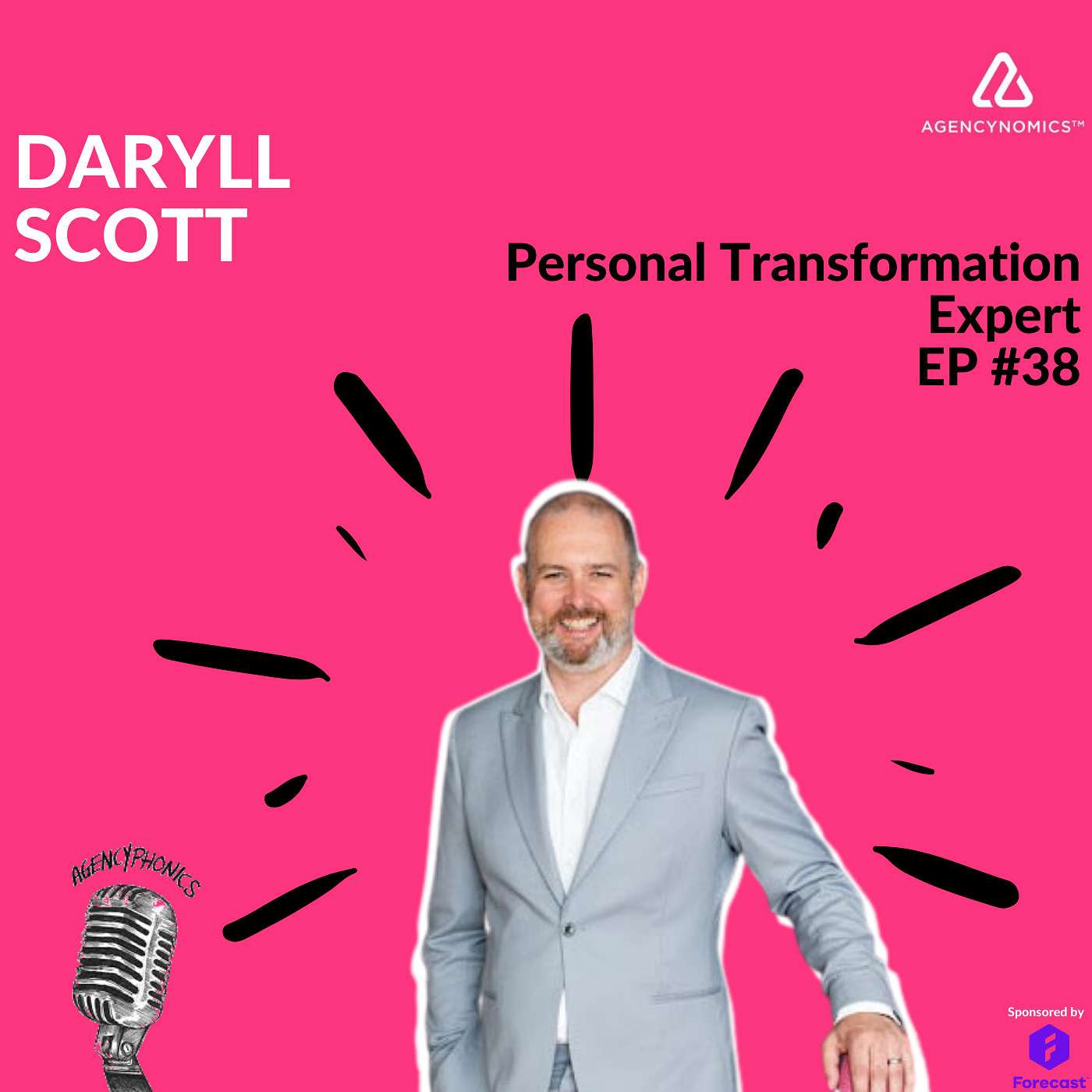 AGENCYNOMICS™

DARYLL SCOTT

Personal Transformation Expert
EP #38

AGENCYPHONICS

Sponsored by
Forecast